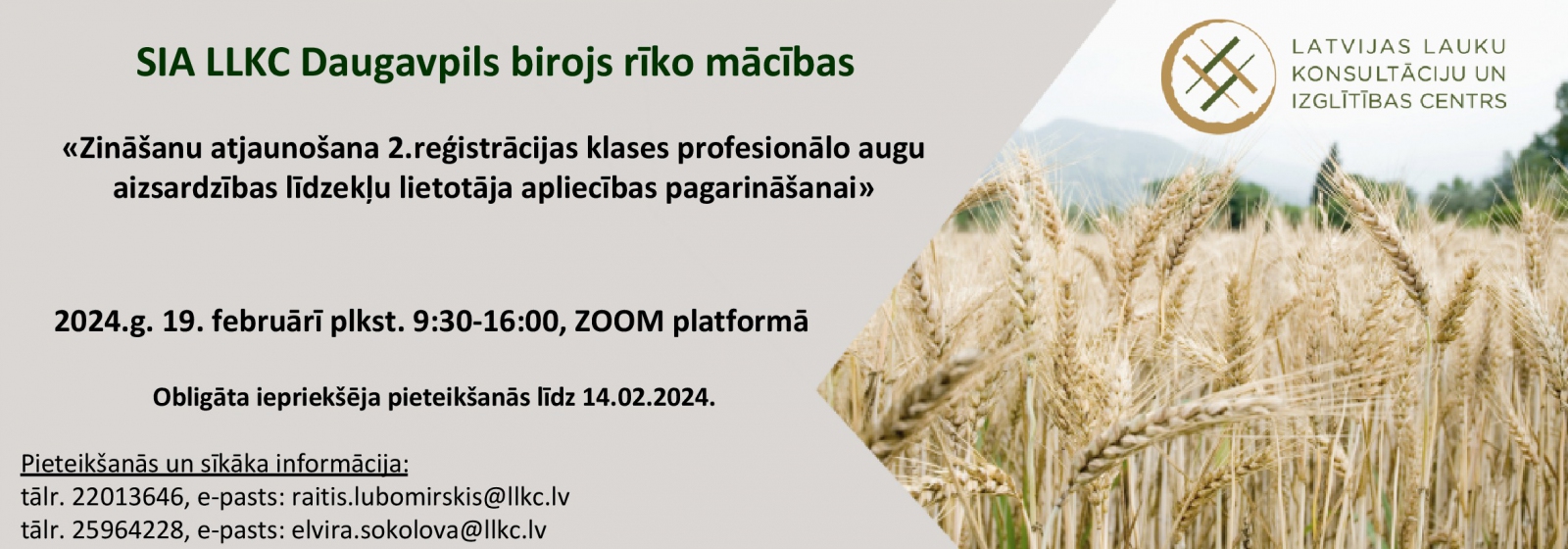 SIA LLKC Daugavpils birojs rīko mācības

«Zināšanu atjaunošana 2.reģistrācijas klases profesionālo augu aizsardzības līdzekļu lietotāja apliecības pagarināšanai»

2024.g. 19. februārī plkst. 9:30-16:00, ZOOM platformā

Obligāta iepriekšēja pieteikšanās līdz 14.02.2024.

Pieteikšanās un sīkāka informācija:
tālr. 22013646, e-pasts: raitis.lubomirskis@llkc.lv
tālr. 25964228, e-pasts: elvira.sokolova@llkc.lv

LATVIJAS LAUKU KONSULTĀCIJU UN IZGLĪTĪBAS CENTRS